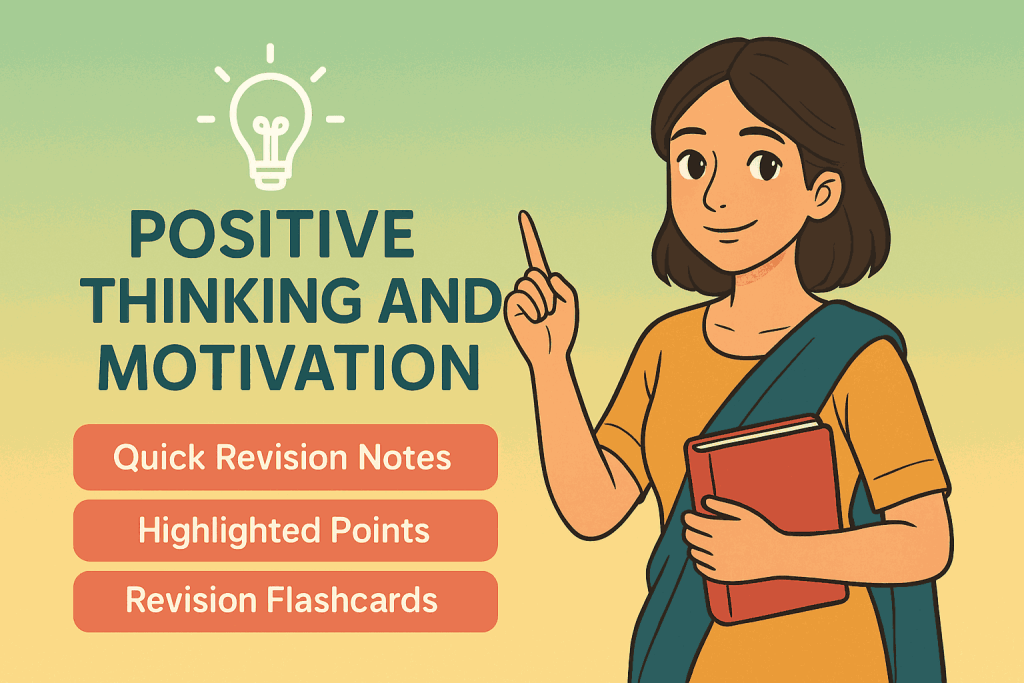 POSITIVE THINKING AND MOTIVATION

Quick Revision Notes

Highlighted Points

Revision Flashcards